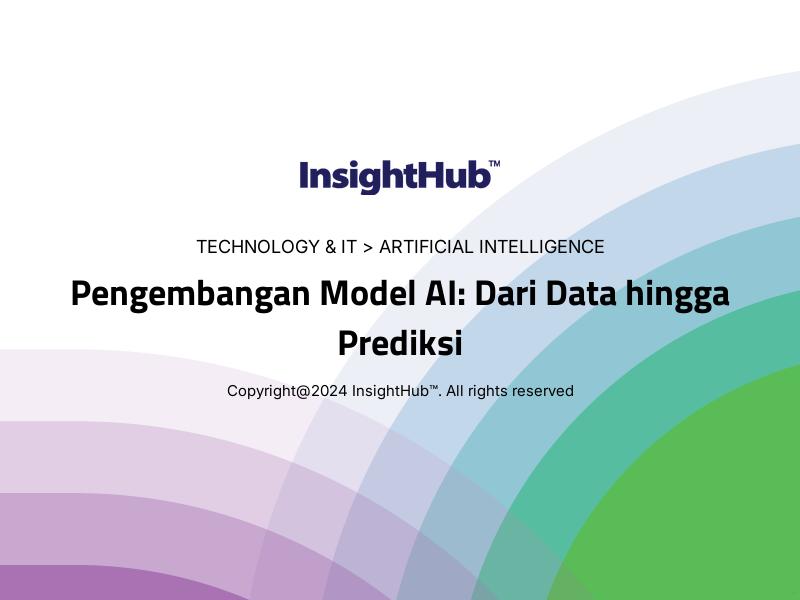 InsightHub™

TECHNOLOGY & IT > ARTIFICIAL INTELLIGENCE

Pengembangan Model AI: Dari Data hingga Prediksi

Copyright@2024 InsightHub™. All rights reserved